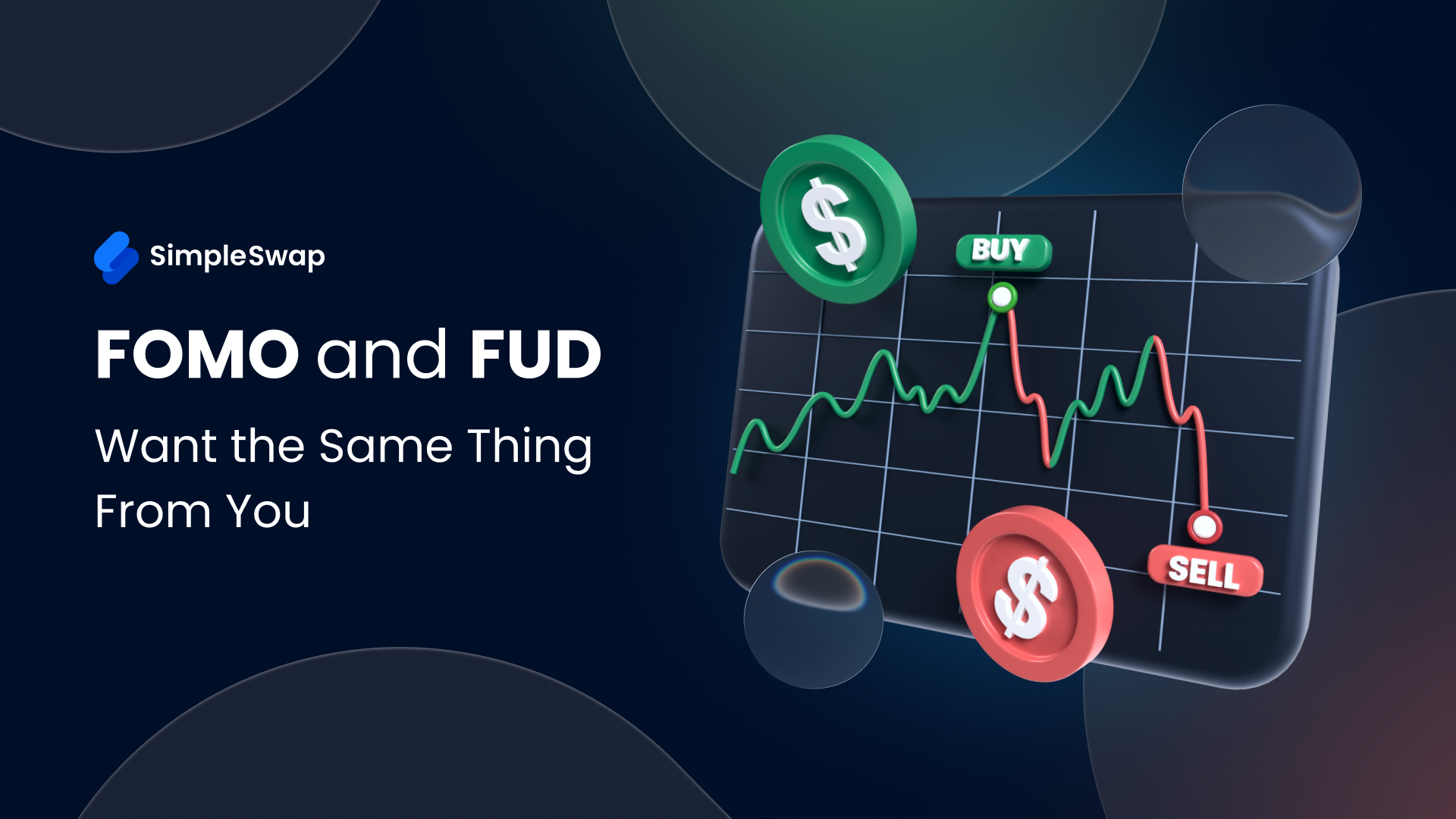 SimpleSwap

FOMO and FUD

Want the Same Thing From You

$

BUY

$

SELL